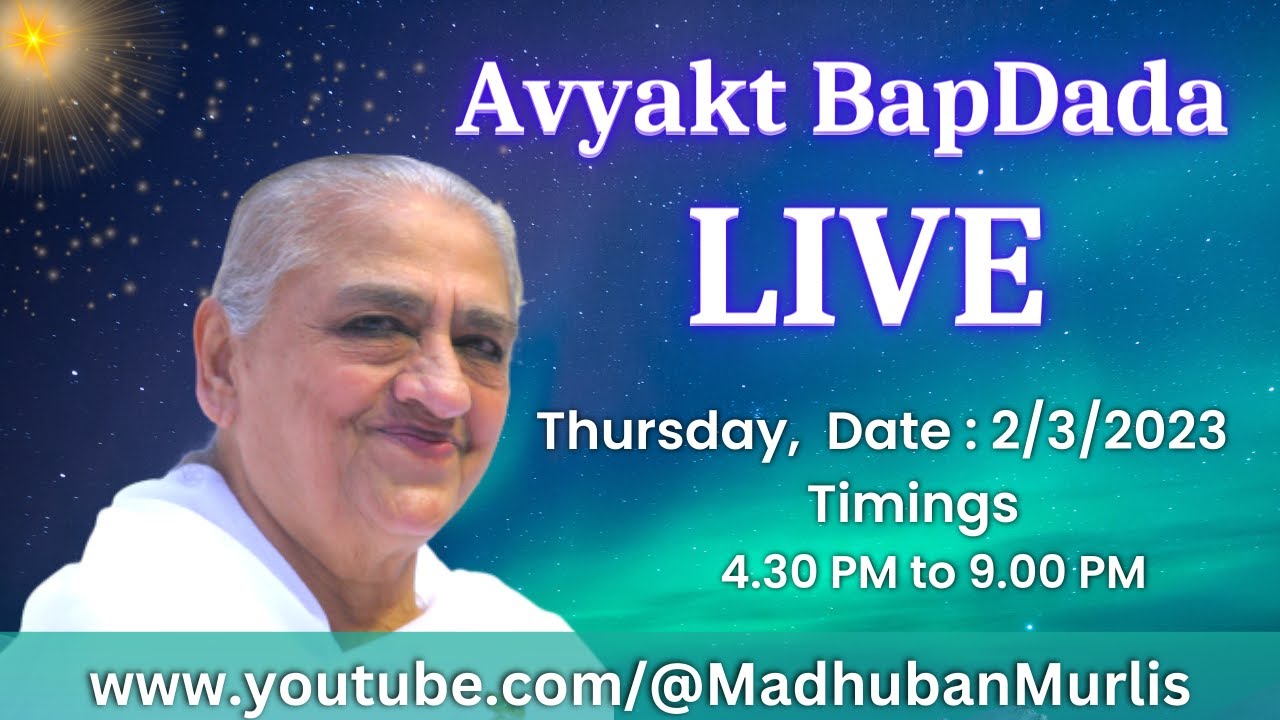 Avyakt BapDada
LIVE

Thursday, Date : 2/3/2023
Timings
4.30 PM to 9.00 PM

www.youtube.com/@MadhubanMurlis